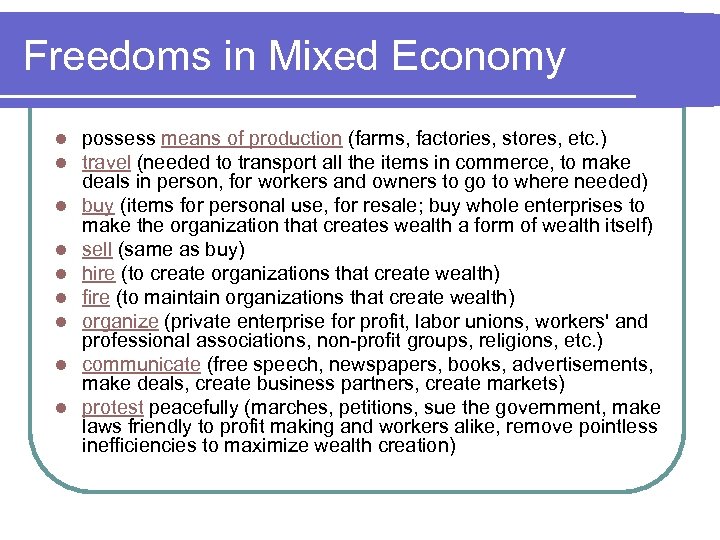 Freedoms in Mixed Economy

- possess means of production (farms, factories, stores, etc.)
- travel (needed to transport all the items in commerce, to make deals in person, for workers and owners to go to where needed)
- buy (items for personal use, for resale; buy whole enterprises to make the organization that creates wealth a form of wealth itself)
- sell (same as buy)
- hire (to create organizations that create wealth)
- fire (to maintain organizations that create wealth)
- organize (private enterprise for profit, labor unions, workers' and professional associations, non-profit groups, religions, etc.)
- communicate (free speech, newspapers, books, advertisements, make deals, create business partners, create markets)
- protest peacefully (marches, petitions, sue the government, make laws friendly to profit making and workers alike, remove pointless inefficiencies to maximize wealth creation)